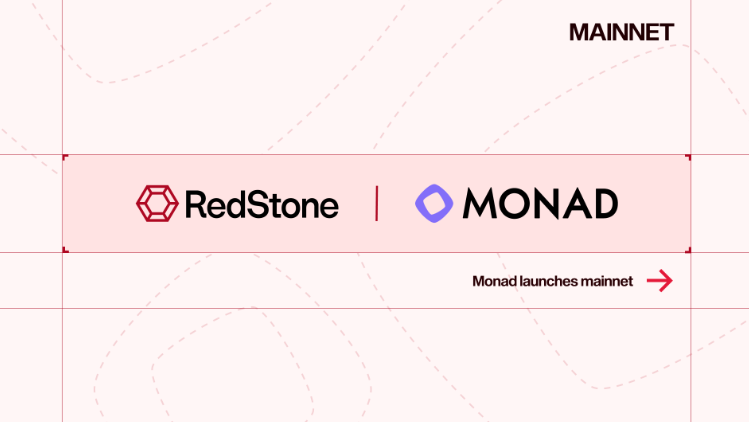 MAINNET

RedStone | MONAD

Monad launches mainnet